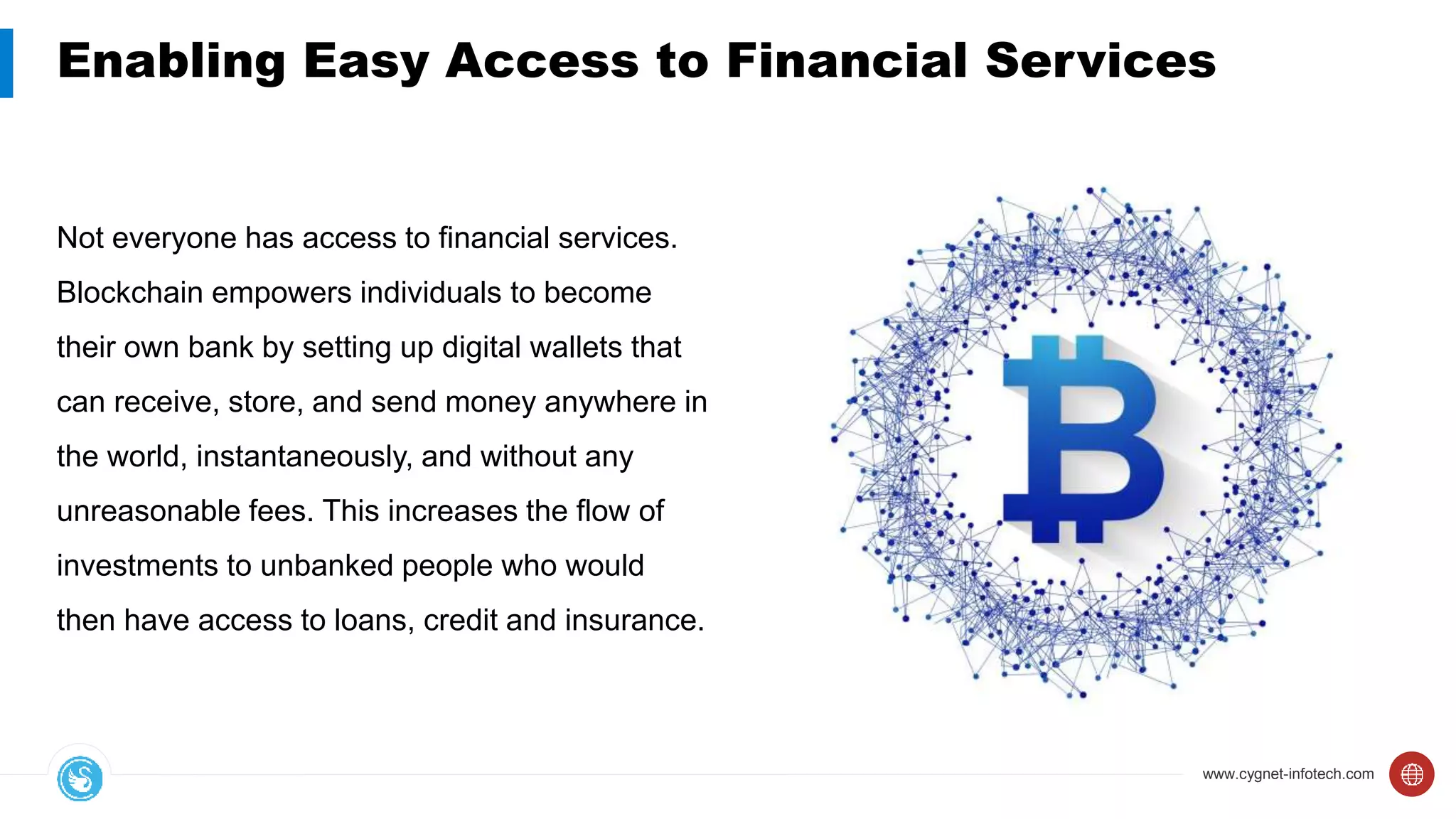 Enabling Easy Access to Financial Services

Not everyone has access to financial services. Blockchain empowers individuals to become their own bank by setting up digital wallets that can receive, store, and send money anywhere in the world, instantaneously, and without any unreasonable fees. This increases the flow of investments to unbanked people who would then have access to loans, credit and insurance.

www.cygnet-infotech.com